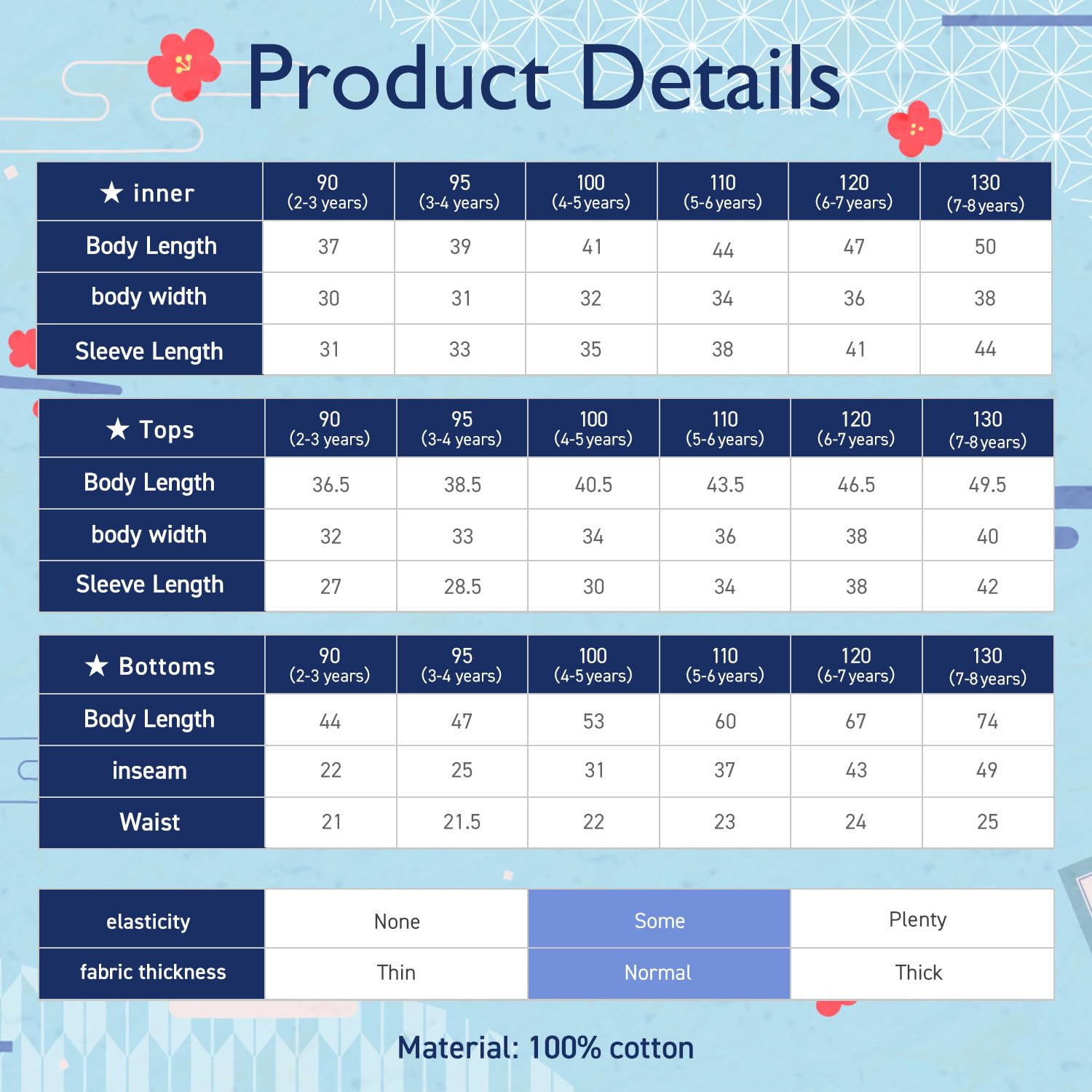 Product Details

| ★ inner | 90 (2-3 years) | 95 (3-4 years) | 100 (4-5 years) | 110 (5-6 years) | 120 (6-7 years) | 130 (7-8 years) |
|---|---|---|---|---|---|---|
| Body Length | 37 | 39 | 41 | 44 | 47 | 50 |
| body width | 30 | 31 | 32 | 34 | 36 | 38 |
| Sleeve Length | 31 | 33 | 35 | 38 | 41 | 44 |

| ★ Tops | 90 (2-3 years) | 95 (3-4 years) | 100 (4-5 years) | 110 (5-6 years) | 120 (6-7 years) | 130 (7-8 years) |
|---|---|---|---|---|---|---|
| Body Length | 36.5 | 38.5 | 40.5 | 43.5 | 46.5 | 49.5 |
| body width | 32 | 33 | 34 | 36 | 38 | 40 |
| Sleeve Length | 27 | 28.5 | 30 | 34 | 38 | 42 |

| ★ Bottoms | 90 (2-3 years) | 95 (3-4 years) | 100 (4-5 years) | 110 (5-6 years) | 120 (6-7 years) | 130 (7-8 years) |
|---|---|---|---|---|---|---|
| Body Length | 44 | 47 | 53 | 60 | 67 | 74 |
| inseam | 22 | 25 | 31 | 37 | 43 | 49 |
| Waist | 21 | 21.5 | 22 | 23 | 24 | 25 |

| elasticity | None | Some | Plenty |
|---|---|---|---|
| fabric thickness | Thin | Normal | Thick |

Material: 100% cotton